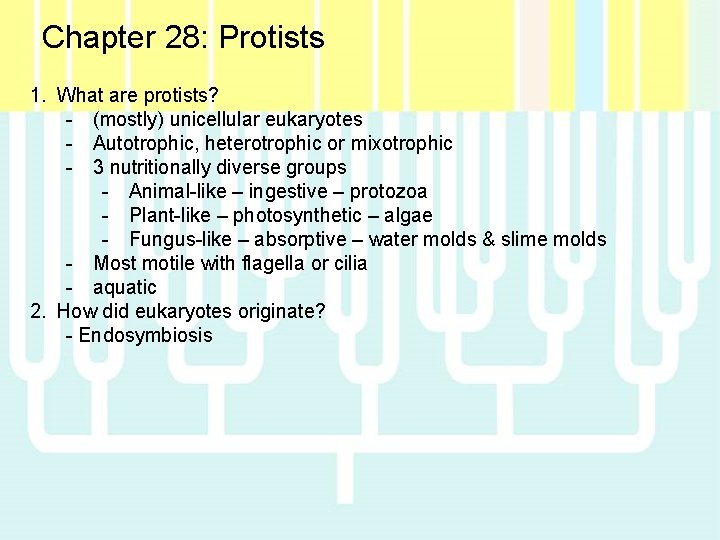 Chapter 28: Protists

1. What are protists?
- (mostly) unicellular eukaryotes
- Autotrophic, heterotrophic or mixotrophic
- 3 nutritionally diverse groups
  - Animal-like – ingestive – protozoa
  - Plant-like – photosynthetic – algae
  - Fungus-like – absorptive – water molds & slime molds
- Most motile with flagella or cilia
- aquatic
2. How did eukaryotes originate?
- Endosymbiosis